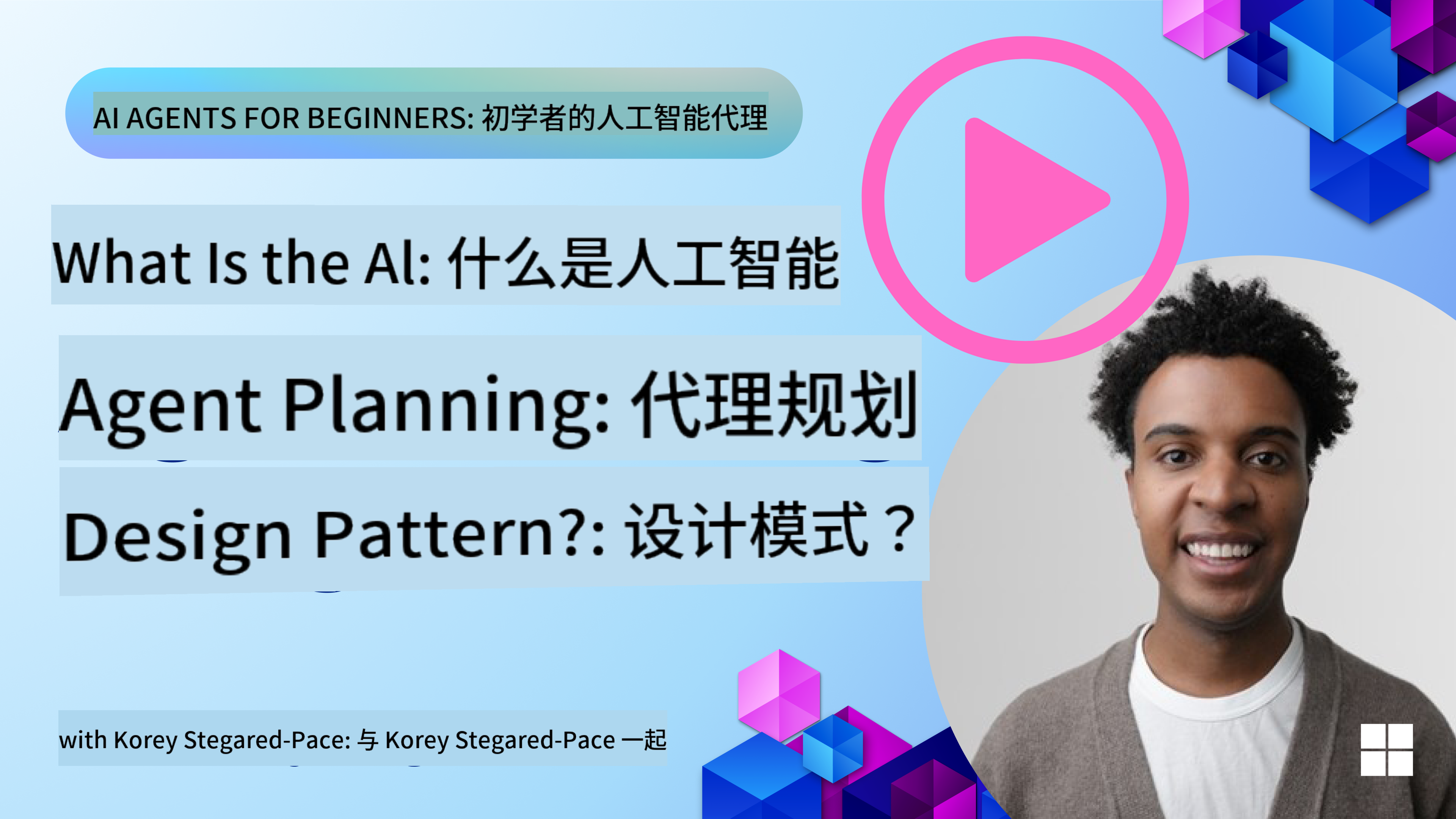 AI AGENTS FOR BEGINNERS: 初学者的人工智能代理

What Is the AI: 什么是人工智能

Agent Planning: 代理规划

Design Pattern?: 设计模式？

with Korey Stegared-Pace: 与 Korey Stegared-Pace 一起